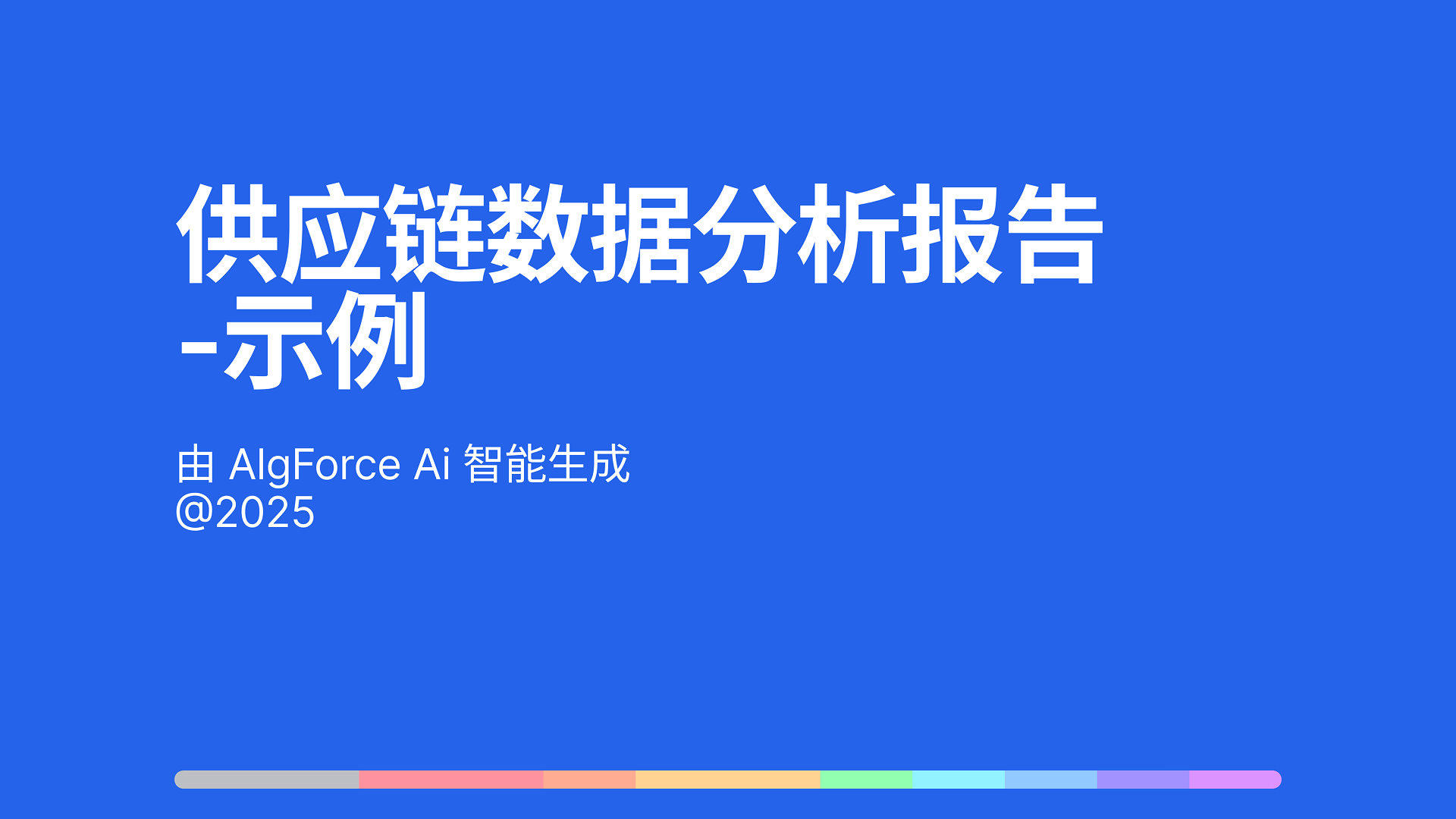 供应链数据分析报告 -示例

由 AlgForce Ai 智能生成
@2025